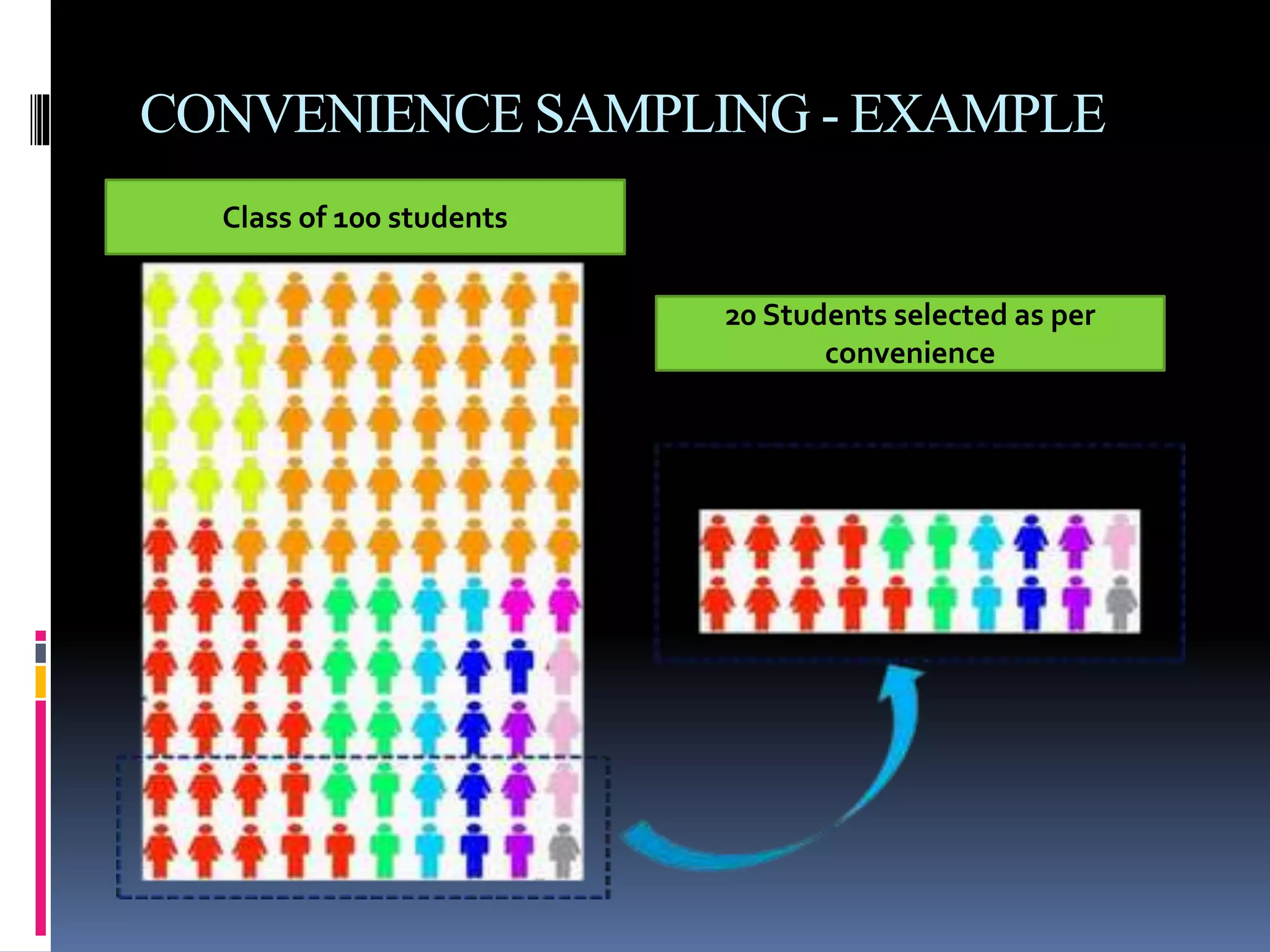 CONVENIENCE SAMPLING - EXAMPLE

Class of 100 students

20 Students selected as per convenience